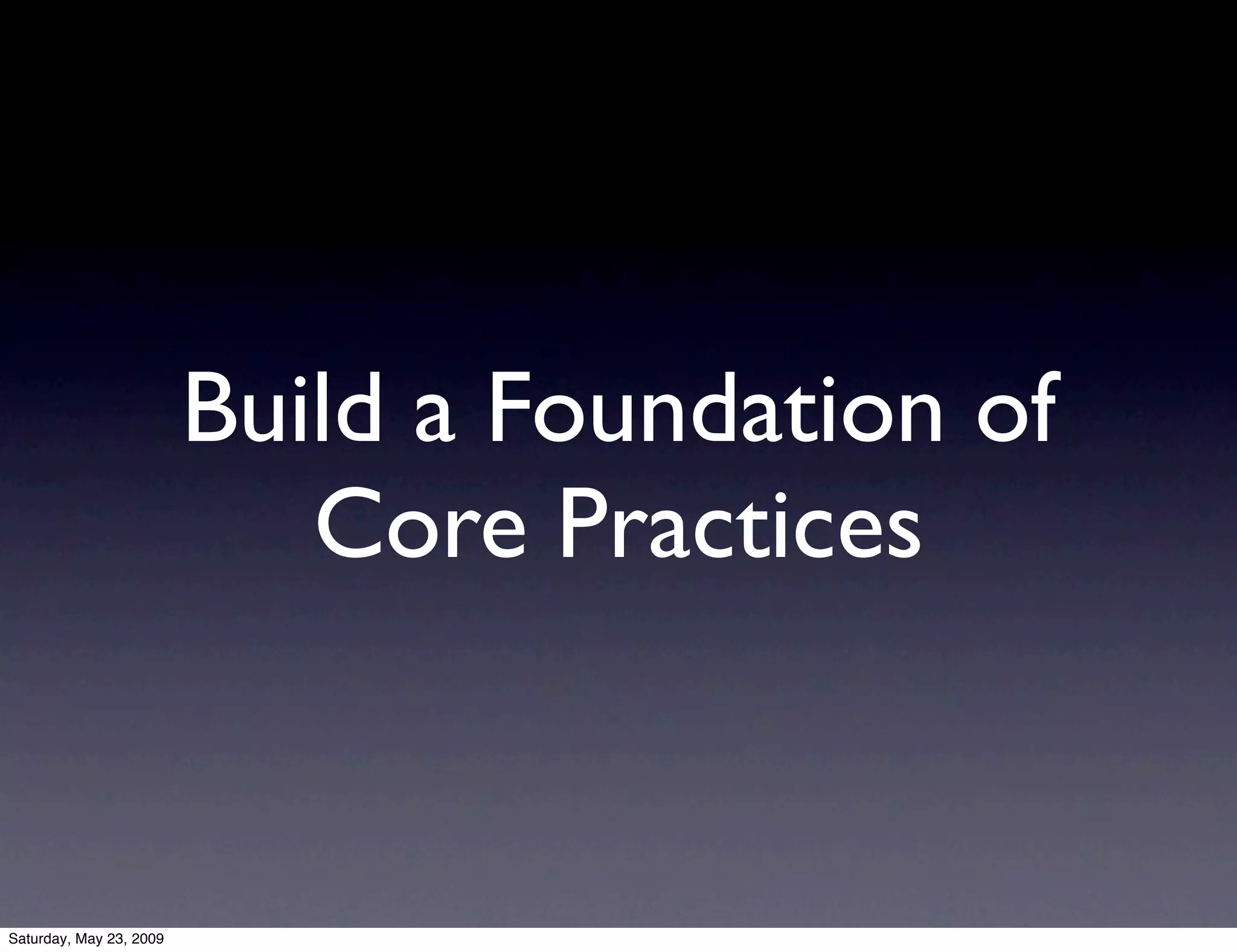 Build a Foundation of Core Practices

Saturday, May 23, 2009